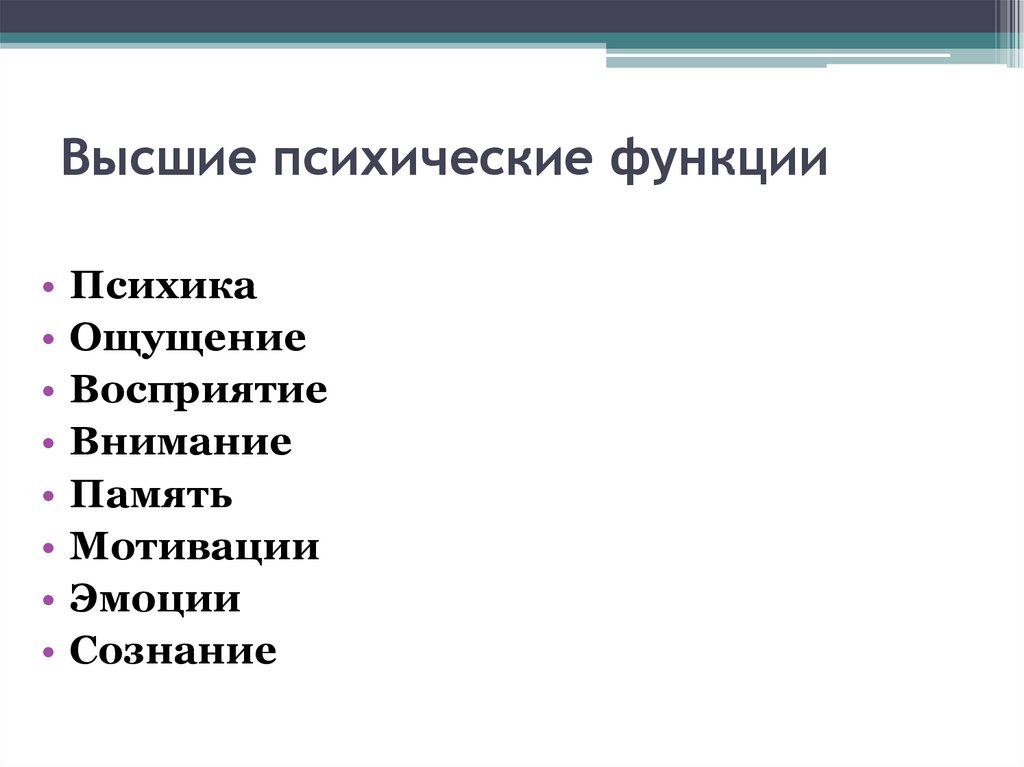 Высшие психические функции

• Психика
• Ощущение
• Восприятие
• Внимание
• Память
• Мотивации
• Эмоции
• Сознание